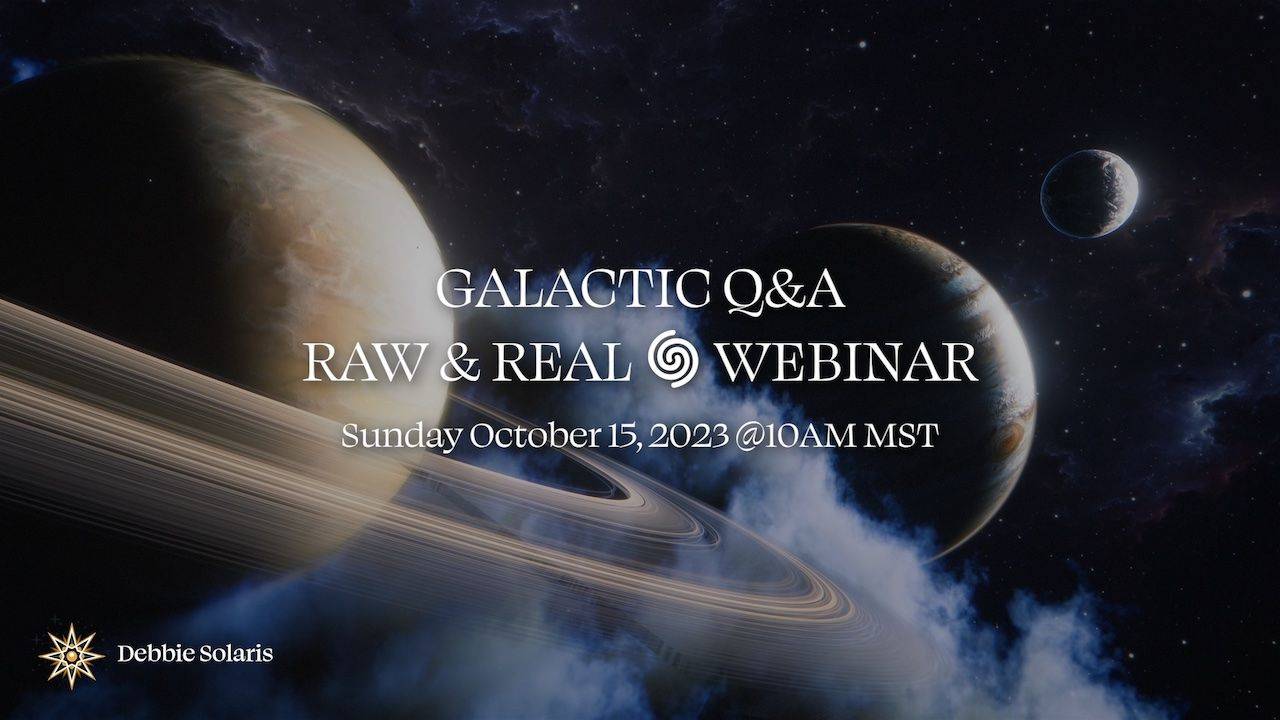 GALACTIC Q&A
RAW & REAL WEBINAR
Sunday October 15, 2023 @10AM MST

Debbie Solaris